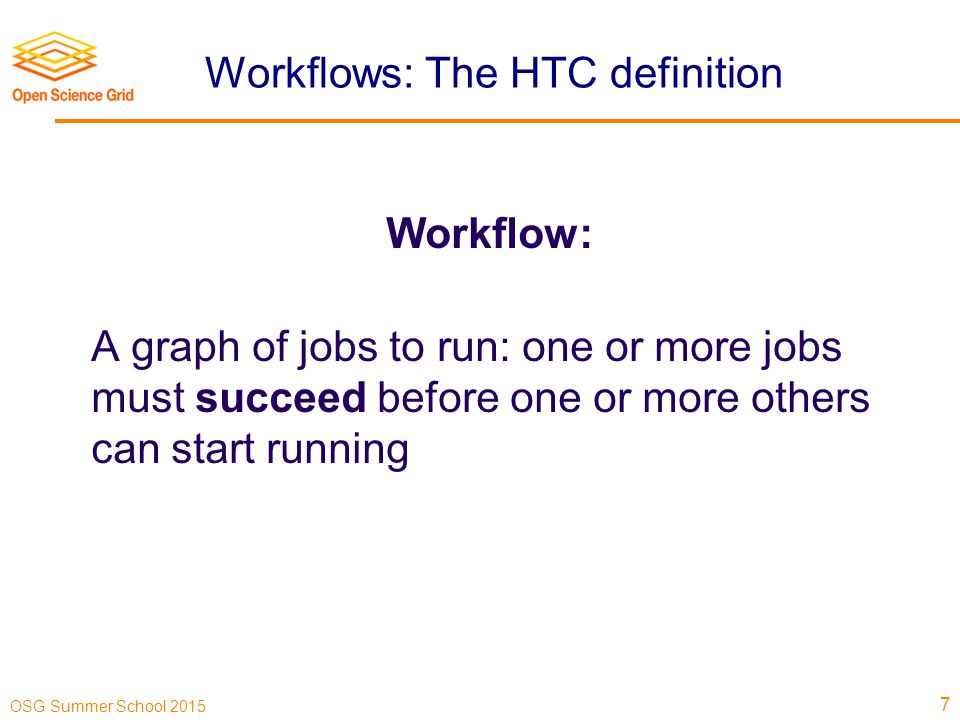 Open Science Grid

Workflows: The HTC definition

Workflow:

A graph of jobs to run: one or more jobs must succeed before one or more others can start running

OSG Summer School 2015

7